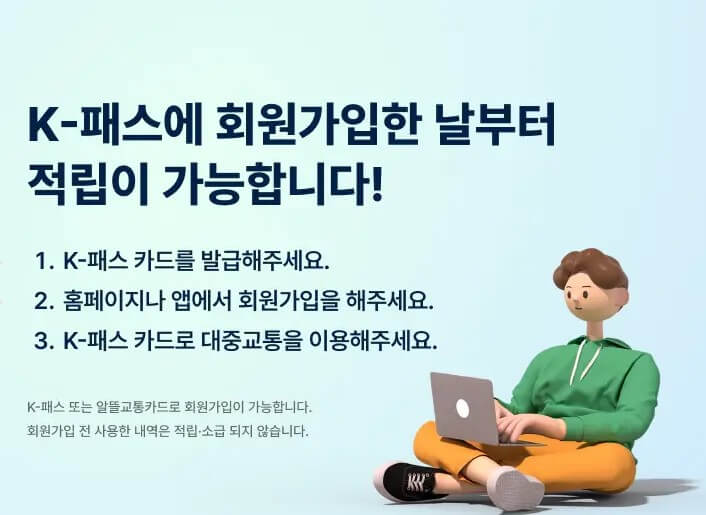 K-패스에 회원가입한 날부터 적립이 가능합니다!

1. K-패스 카드를 발급해주세요.
2. 홈페이지나 앱에서 회원가입을 해주세요.
3. K-패스 카드로 대중교통을 이용해주세요.

K-패스 또는 알뜰교통카드로 회원가입이 가능합니다.
회원가입 전 사용한 내역은 적립·소급 되지 않습니다.